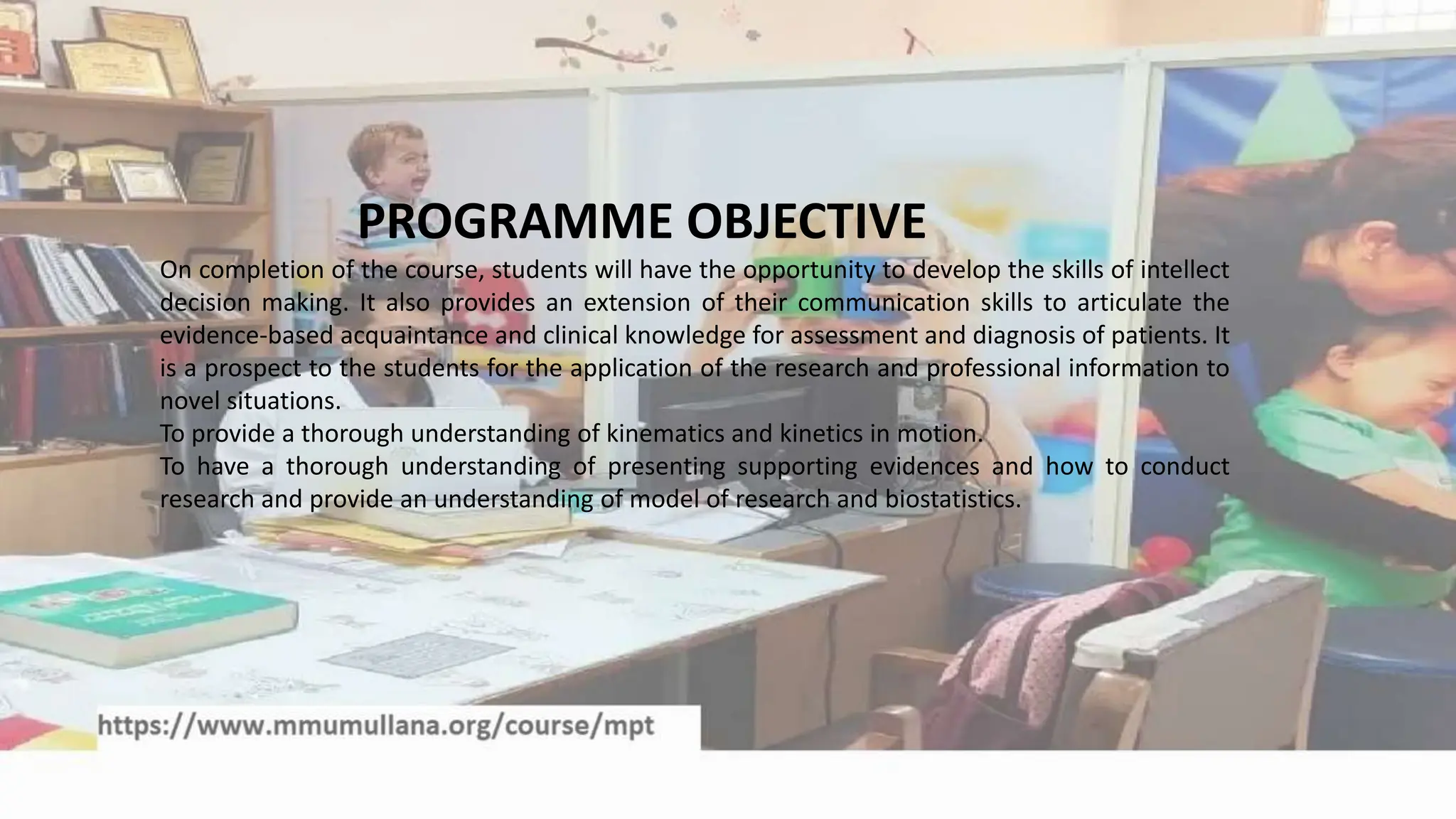 PROGRAMME OBJECTIVE

On completion of the course, students will have the opportunity to develop the skills of intellect decision making. It also provides an extension of their communication skills to articulate the evidence-based acquaintance and clinical knowledge for assessment and diagnosis of patients. It is a prospect to the students for the application of the research and professional information to novel situations.

To provide a thorough understanding of kinematics and kinetics in motion.

To have a thorough understanding of presenting supporting evidences and how to conduct research and provide an understanding of model of research and biostatistics.

https://www.mmumullana.org/course/mpt